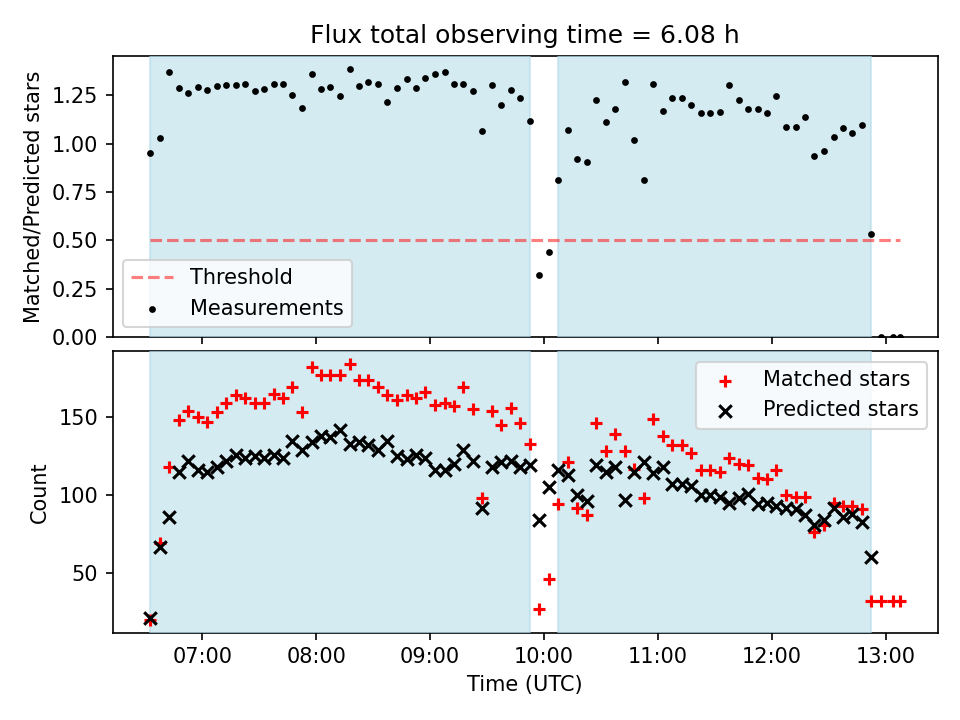 Flux total observing time = 6.08 h

Matched/Predicted stars

1.25
1.00
0.75
0.50
0.25
0.00

Threshold
Measurements

Count

150
100
50

Matched stars
Predicted stars

07:00
08:00
09:00
10:00
11:00
12:00
13:00

Time (UTC)